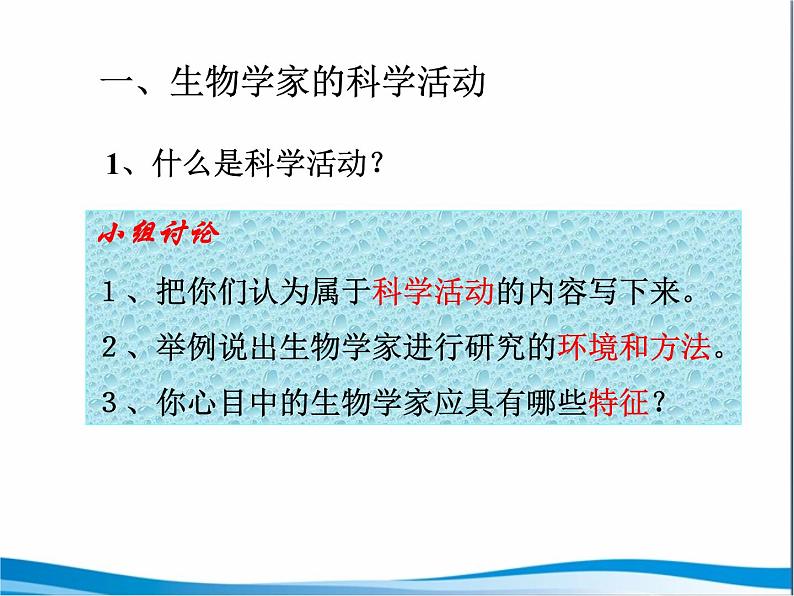 一、生物学家的科学活动

1、什么是科学活动？

小组讨论

1、把你们认为属于科学活动的内容写下来。

2、举例说出生物学家进行研究的环境和方法。

3、你心目中的生物学家应具有哪些特征？